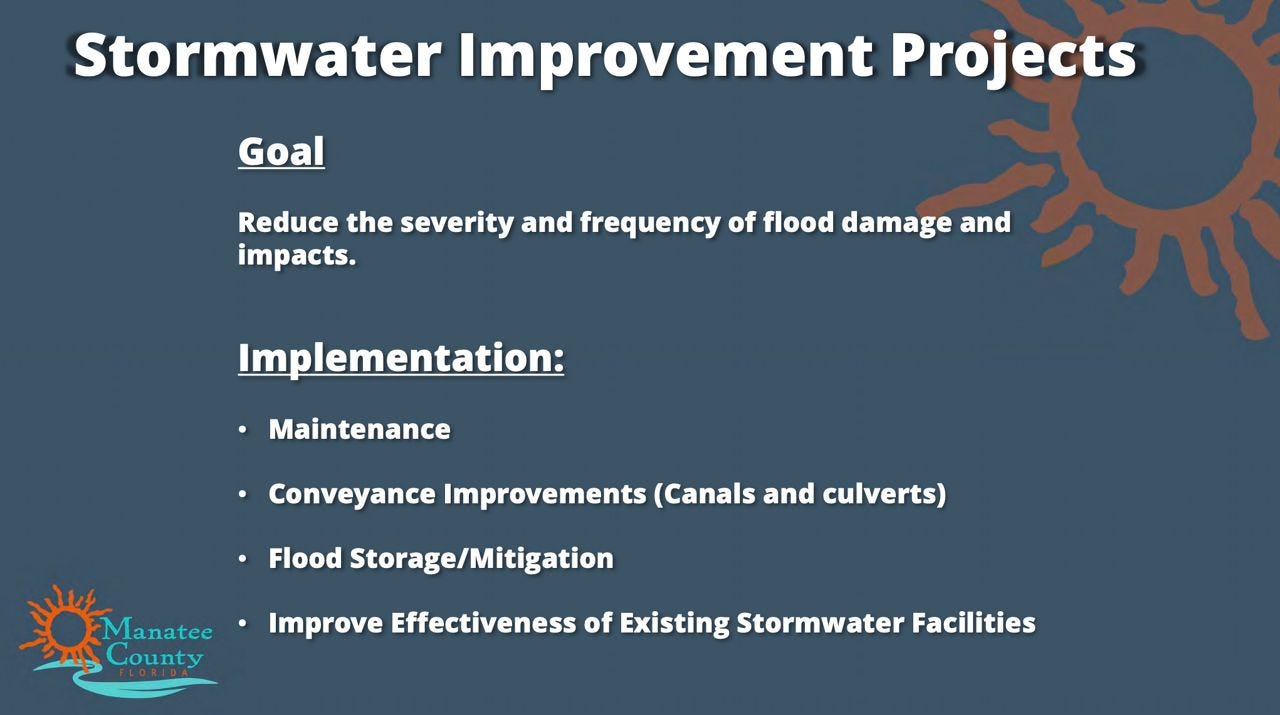 Stormwater Improvement Projects

Goal

Reduce the severity and frequency of flood damage and impacts.

Implementation:

• Maintenance

• Conveyance Improvements (Canals and culverts)

• Flood Storage/Mitigation

• Improve Effectiveness of Existing Stormwater Facilities

Manatee County FLORIDA